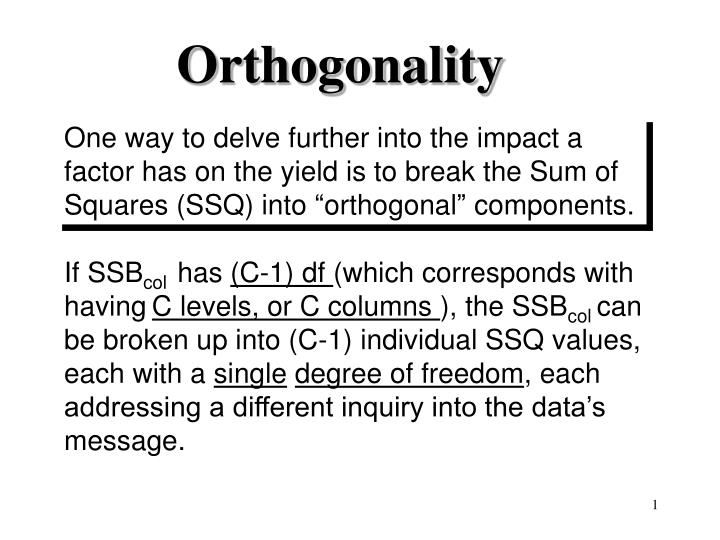 Orthogonality

One way to delve further into the impact a factor has on the yield is to break the Sum of Squares (SSQ) into “orthogonal” components.

If $SSB_{col}$ has (C-1) df (which corresponds with having C levels, or C columns ), the $SSB_{col}$ can be broken up into (C-1) individual SSQ values, each with a single degree of freedom, each addressing a different inquiry into the data’s message.

1